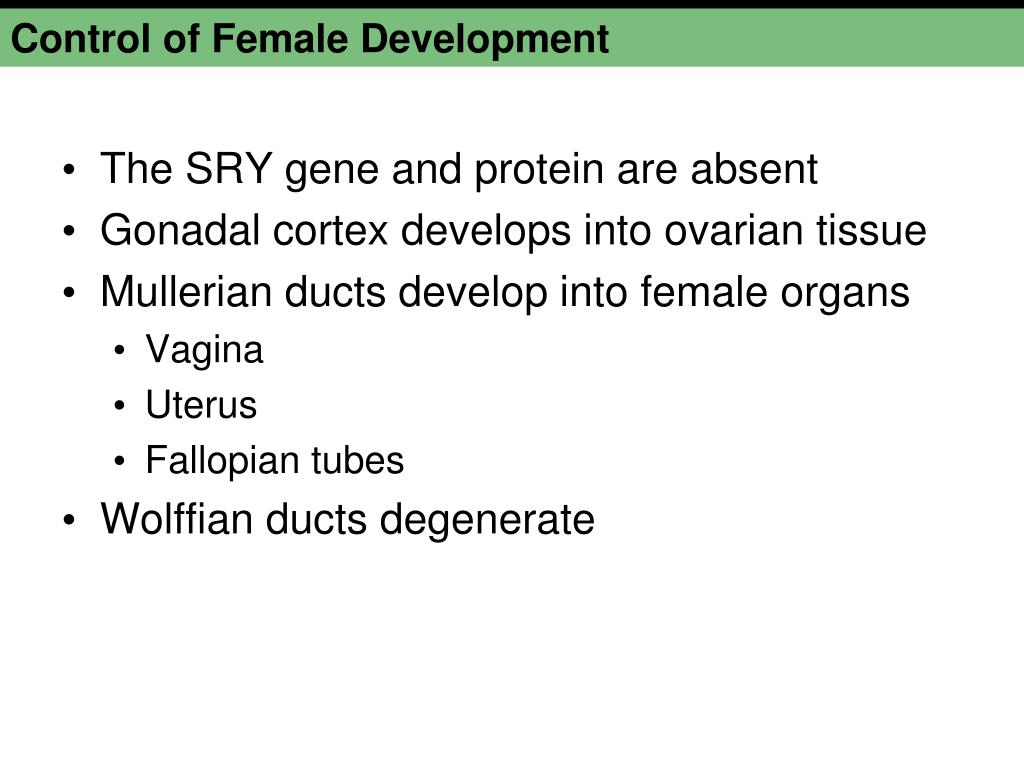 Control of Female Development

• The SRY gene and protein are absent
• Gonadal cortex develops into ovarian tissue
• Mullerian ducts develop into female organs
  • Vagina
  • Uterus
  • Fallopian tubes
• Wolffian ducts degenerate